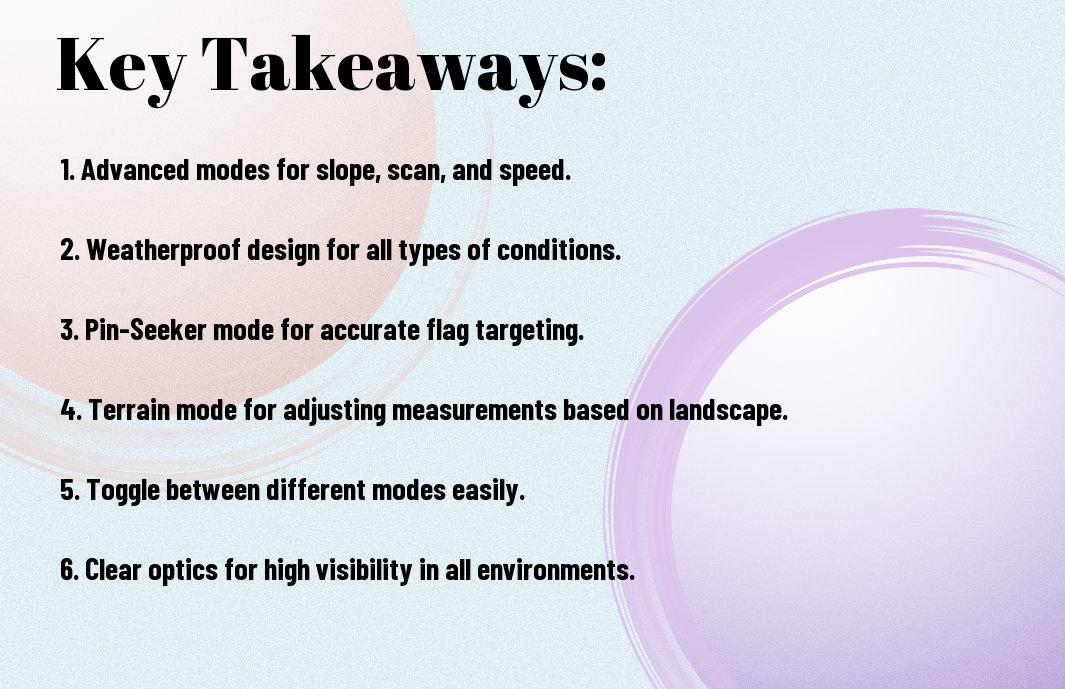 Key Takeaways:

1. Advanced modes for slope, scan, and speed.

2. Weatherproof design for all types of conditions.

3. Pin-Seeker mode for accurate flag targeting.

4. Terrain mode for adjusting measurements based on landscape.

5. Toggle between different modes easily.

6. Clear optics for high visibility in all environments.